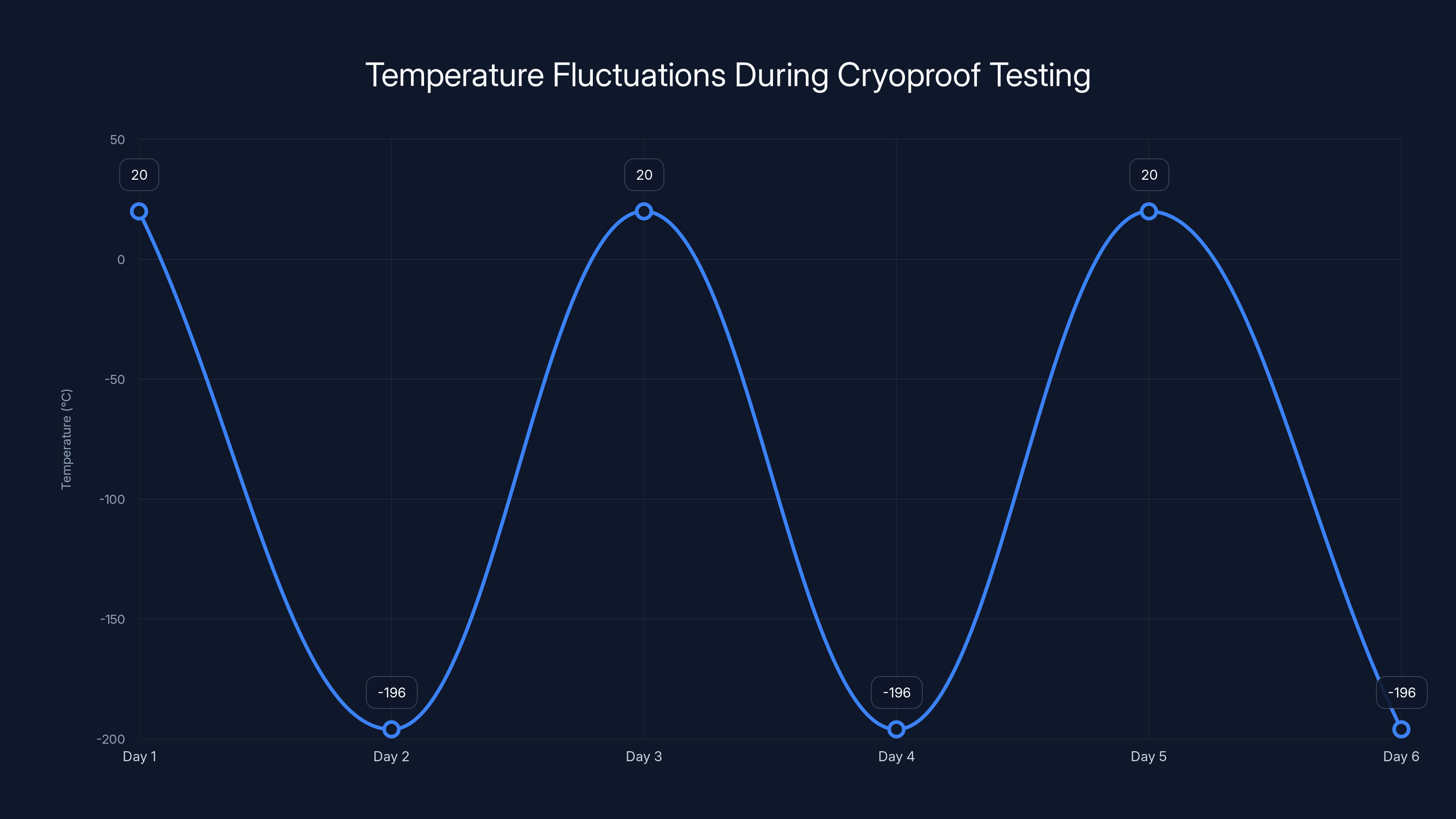 Temperature Fluctuations During Cryoproof Testing

Temperature (°C)

50
0
-50
-100
-150
-200

20
-196
20
-196
20
-196

Day 1
Day 2
Day 3
Day 4
Day 5
Day 6